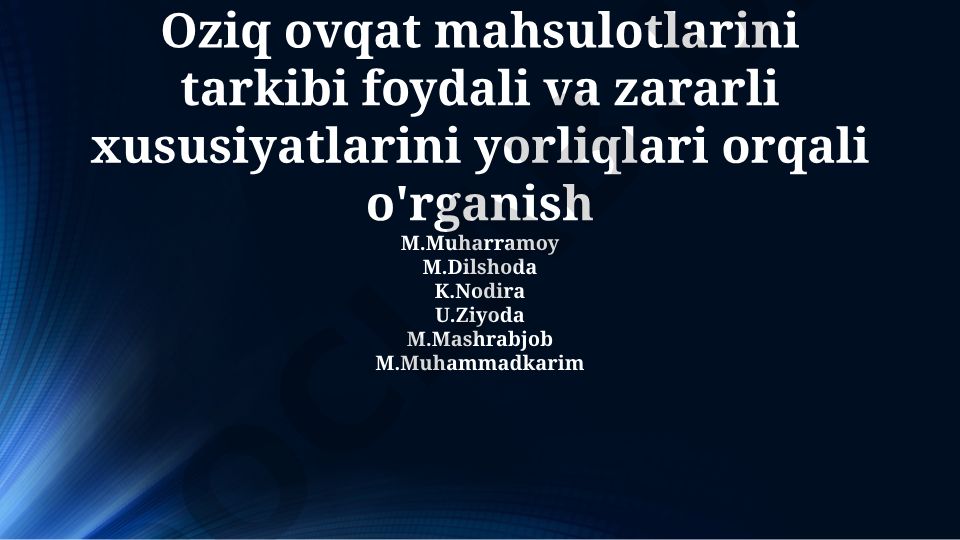 Oziq ovqat mahsulotlarini tarkibi foydali va zararli xususiyatlarini yorliqlari orqali o'rganish

M.Muharramoy
M.Dilshoda
K.Nodira
U.Ziyoda
M.Mashrabjob
M.Muhammadkarim